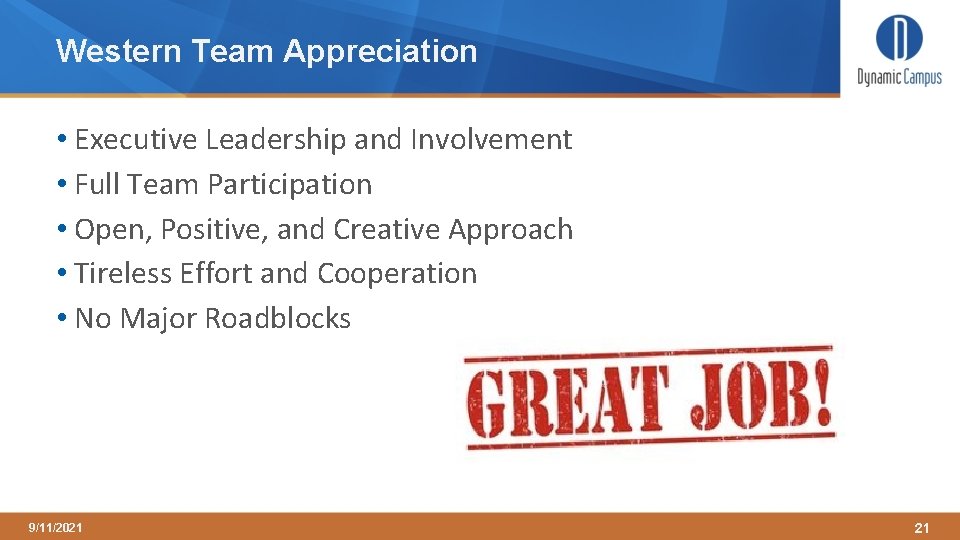 Western Team Appreciation

Dynamic Campus

• Executive Leadership and Involvement
• Full Team Participation
• Open, Positive, and Creative Approach
• Tireless Effort and Cooperation
• No Major Roadblocks

GREAT JOB!

9/11/2021

21